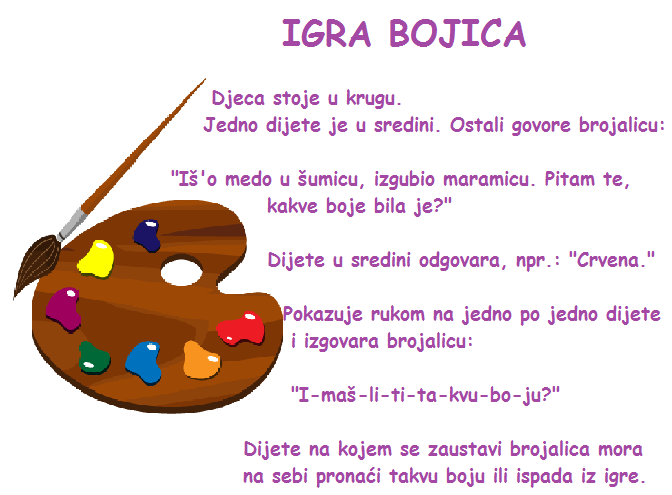 IGRA BOJICA

Djeca stoje u krugu.
Jedno dijete je u sredini. Ostali govore brojalicu:

"Iš'o medo u šumicu, izgubio maramicu. Pitam te, kakve boje bila je?"

Dijete u sredini odgovara, npr.: "Crvena."

Pokazuje rukom na jedno po jedno dijete i izgovara brojalicu:

"I-maš-li-ti-ta-kvu-bo-ju?"

Dijete na kojem se zaustavi brojalica mora na sebi pronaći takvu boju ili ispada iz igre.